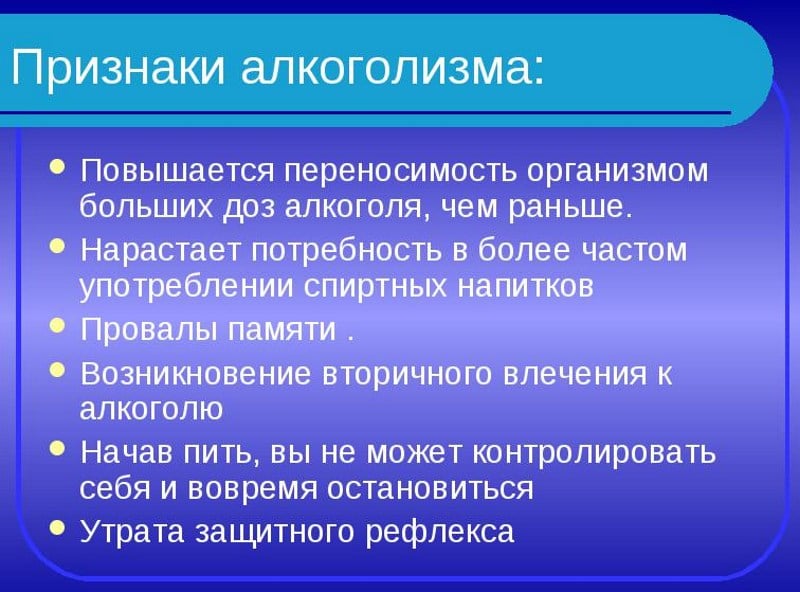 Признаки алкоголизма:

- Повышается переносимость организмом больших доз алкоголя, чем раньше.
- Нарастает потребность в более частом употреблении спиртных напитков
- Провалы памяти .
- Возникновение вторичного влечения к алкоголю
- Начав пить, вы не может контролировать себя и вовремя остановиться
- Утрата защитного рефлекса